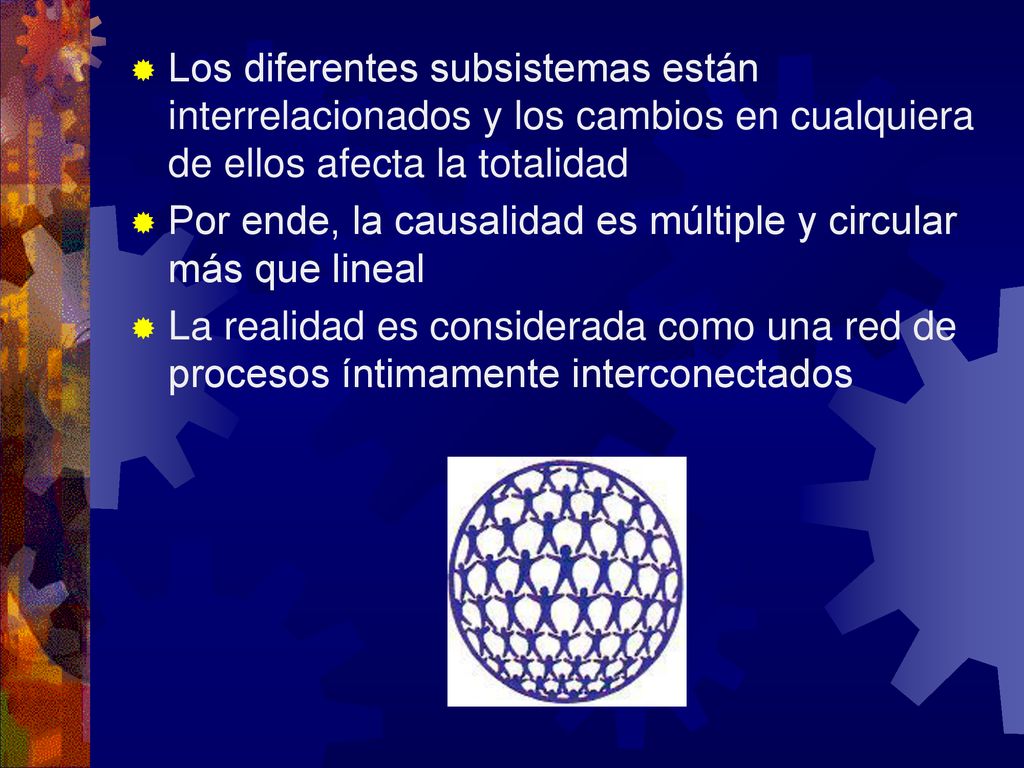 Los diferentes subsistemas están interrelacionados y los cambios en cualquiera de ellos afecta la totalidad

Por ende, la causalidad es múltiple y circular más que lineal

La realidad es considerada como una red de procesos íntimamente interconectados